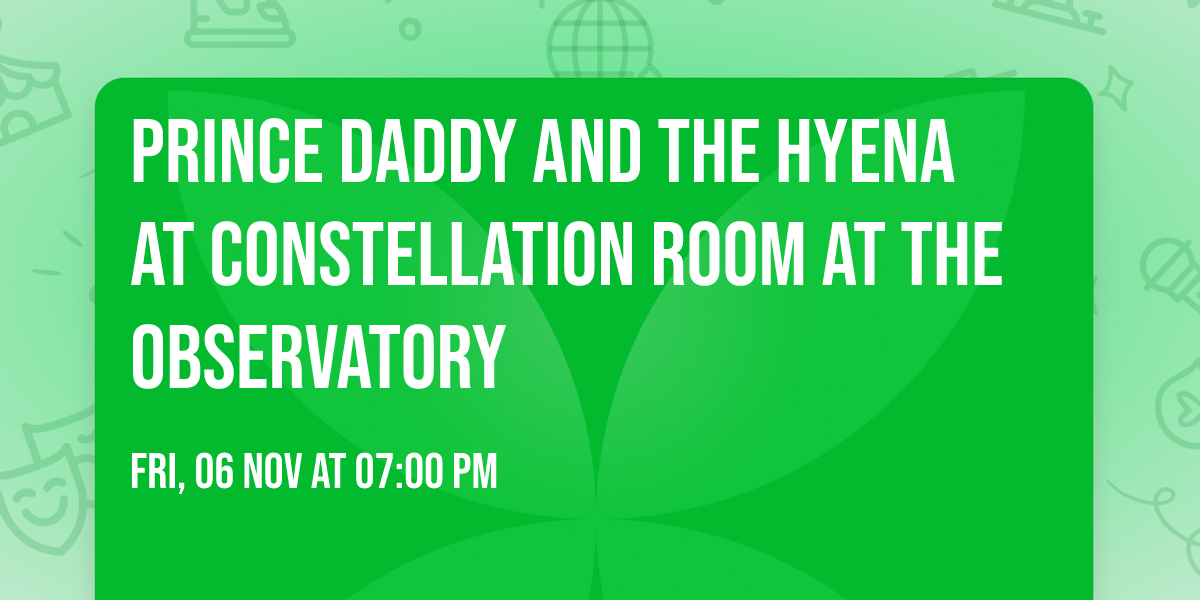 PRINCE DADDY AND THE HYENA AT CONSTELLATION ROOM AT THE OBSERVATORY

FRI, 06 NOV AT 07:00 PM